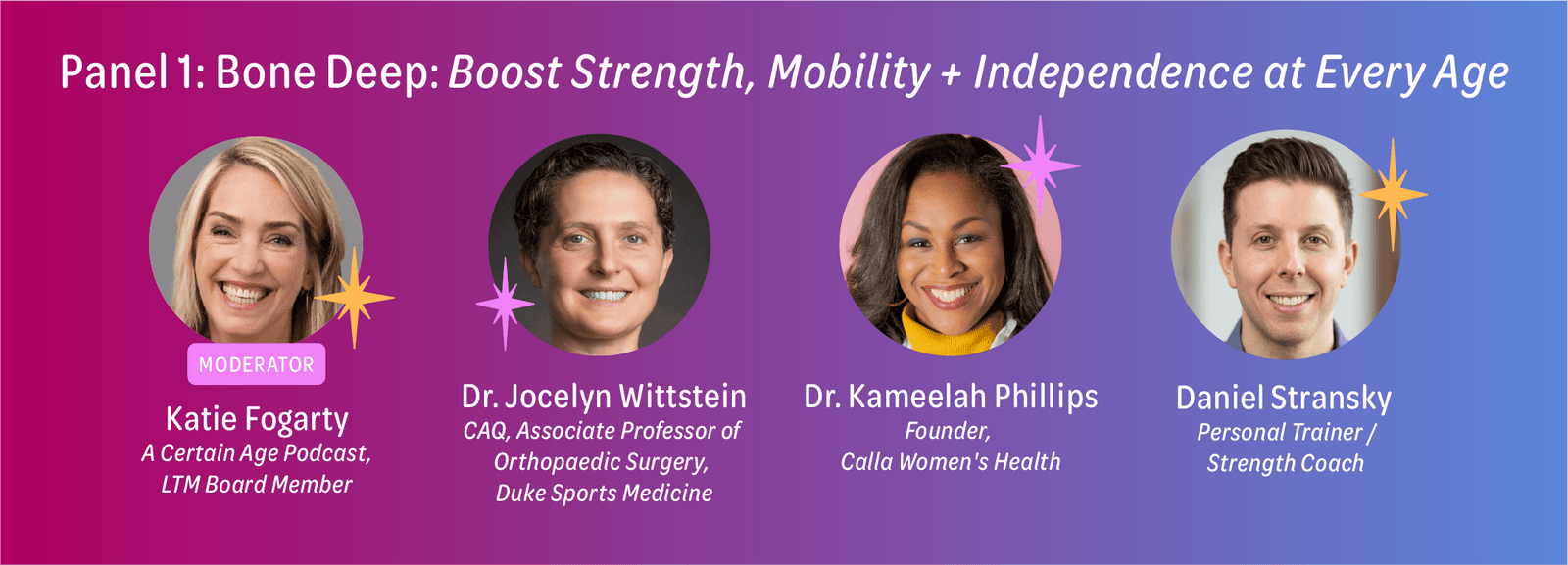 Panel 1: Bone Deep: Boost Strength, Mobility + Independence at Every Age

MODERATOR
Katie Fogarty
A Certain Age Podcast, LTM Board Member

Dr. Jocelyn Wittstein
CAQ, Associate Professor of Orthopaedic Surgery, Duke Sports Medicine

Dr. Kameelah Phillips
Founder, Calla Women's Health

Daniel Stransky
Personal Trainer / Strength Coach